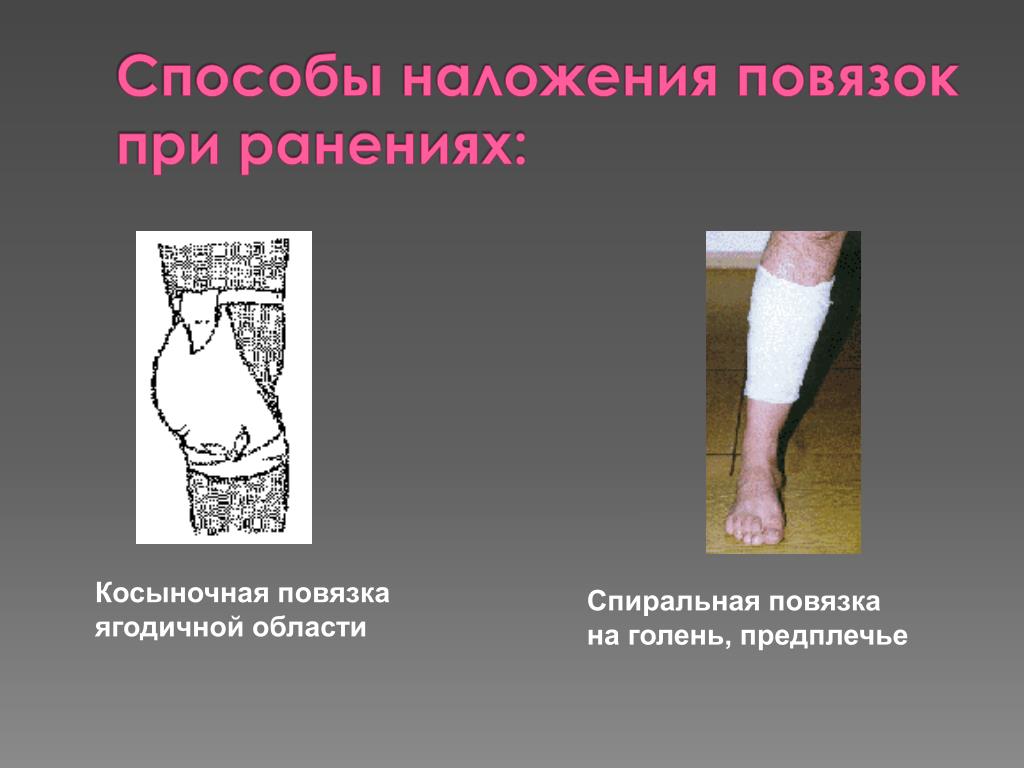 Способы наложения повязок при ранениях:

Косыночная повязка ягодичной области

Спиральная повязка на голень, предплечье